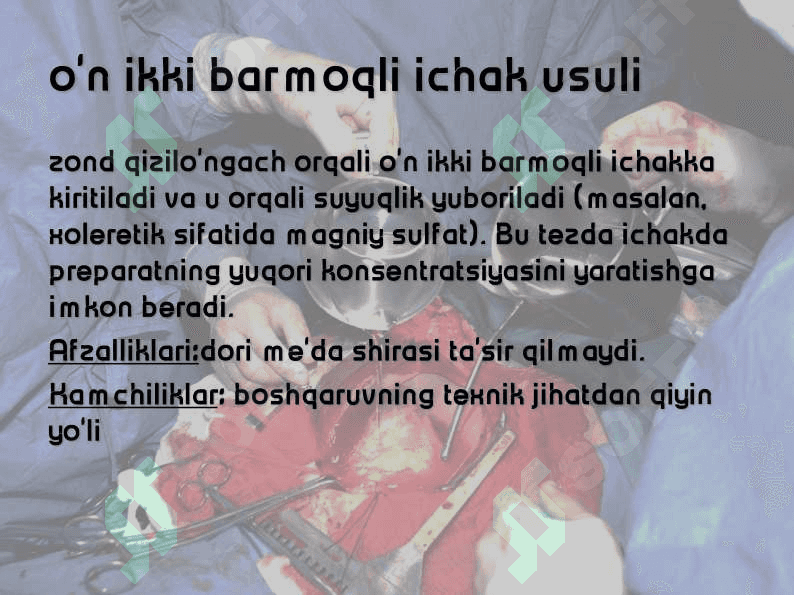 o'n ikki barmoqli ichak usuli

zond qizilo'ngach orqali o'n ikki barmoqli ichakka kiritiladi va u orqali suyuqlik yuboriladi (masalan, xoleretik sifatida magniy sulfat). Bu tezda ichakda preparatning yuqori konsentratsiyasini yaratishga imkon beradi.

Afzalliklari:dori me'da shirasi ta'sir qilmaydi.

Kamchiliklar: boshqaruvning texnik jihatdan qiyin yo'li